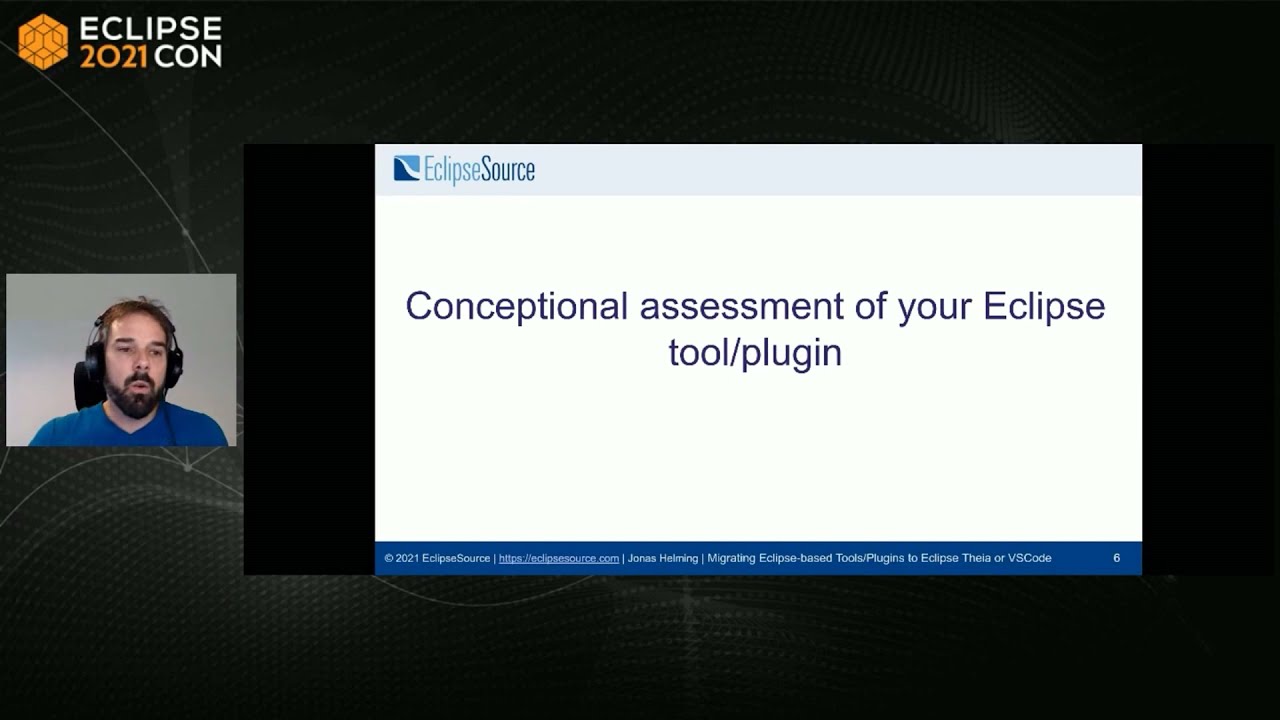 ECLIPSE 2021 CON

EclipseSource

Conceptional assessment of your Eclipse tool/plugin

© 2021 EclipseSource | https://eclipsesource.com | Jonas Helming | Migrating Eclipse-based Tools/Plugins to Eclipse Theia or VSCode 6